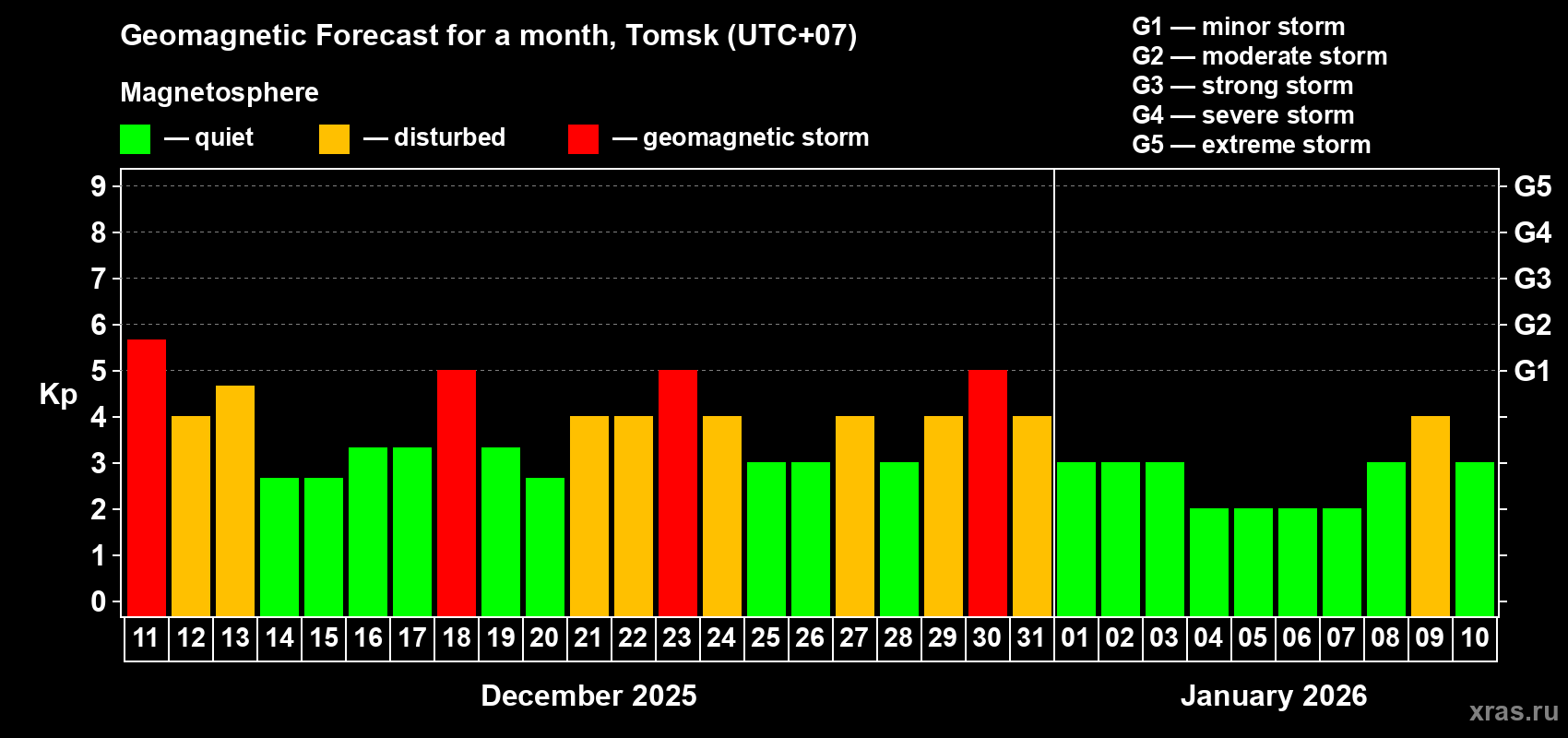 Geomagnetic Forecast for a month, Tomsk (UTC+07)

Magnetosphere

— quiet — disturbed — geomagnetic storm

G1 — minor storm
G2 — moderate storm
G3 — strong storm
G4 — severe storm
G5 — extreme storm

Kp

9
8
7
6
5
4
3
2
1
0

G5
G4
G3
G2
G1

11 12 13 14 15 16 17 18 19 20 21 22 23 24 25 26 27 28 29 30 31 01 02 03 04 05 06 07 08 09 10

December 2025

January 2026

xras.ru